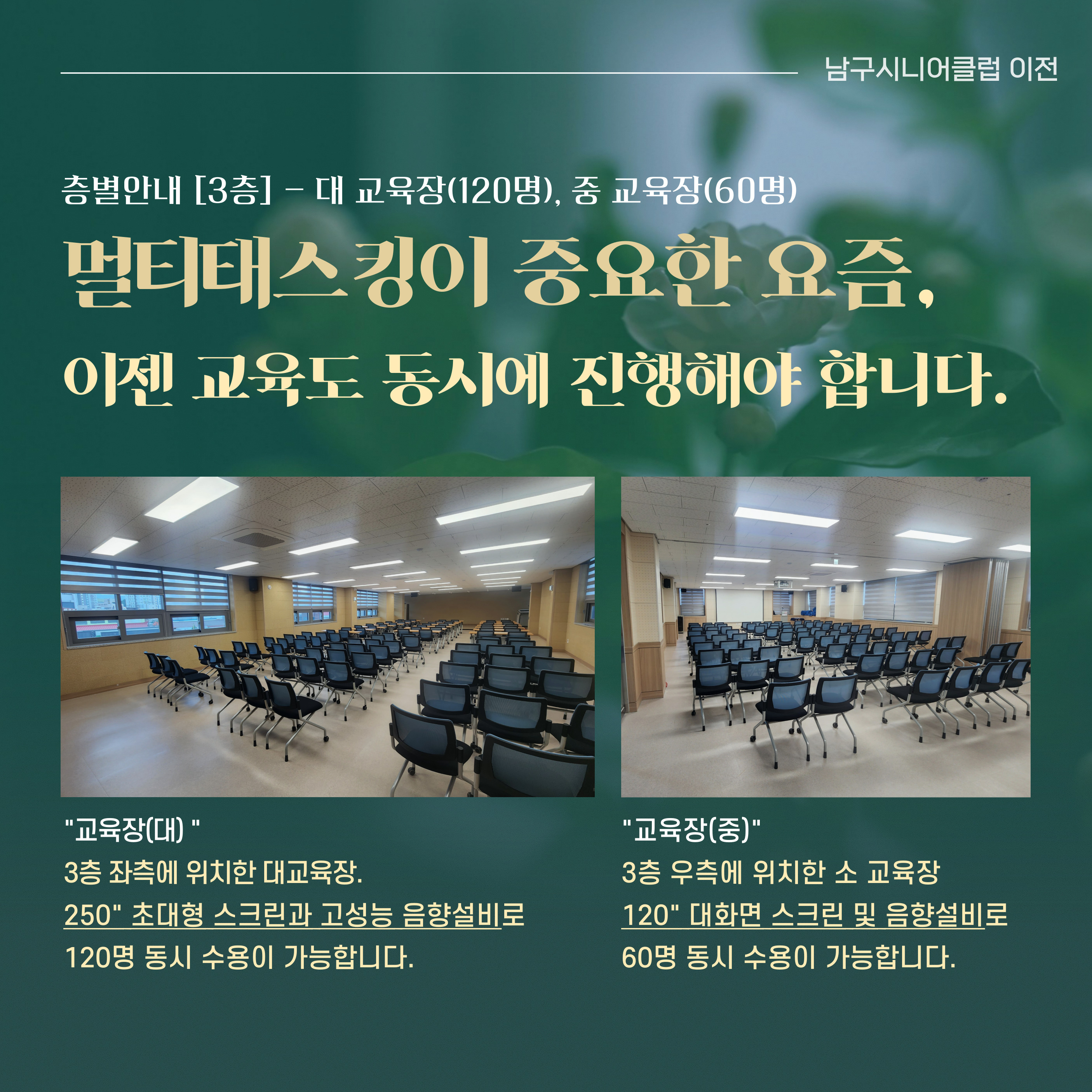 남구시니어클럽 이전

층별안내 [3층] - 대 교육장(120명), 중 교육장(60명)

멀티태스킹이 중요한 요즘,

이젠 교육도 동시에 진행해야 합니다.

"교육장(대) "
3층 좌측에 위치한 대교육장.
250" 초대형 스크린과 고성능 음향설비로
120명 동시 수용이 가능합니다.

"교육장(중)"
3층 우측에 위치한 소 교육장
120" 대화면 스크린 및 음향설비로
60명 동시 수용이 가능합니다.